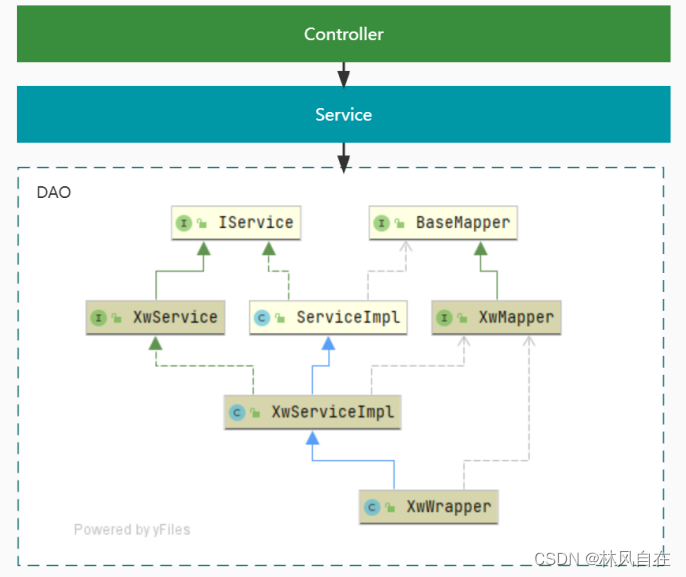 Controller

Service

DAO

I IService

I BaseMapper

I XwService

C ServiceImpl

I XwMapper

C XwServiceImpl

C XwWrapper

Powered by yFiles

CSDN @林风自在